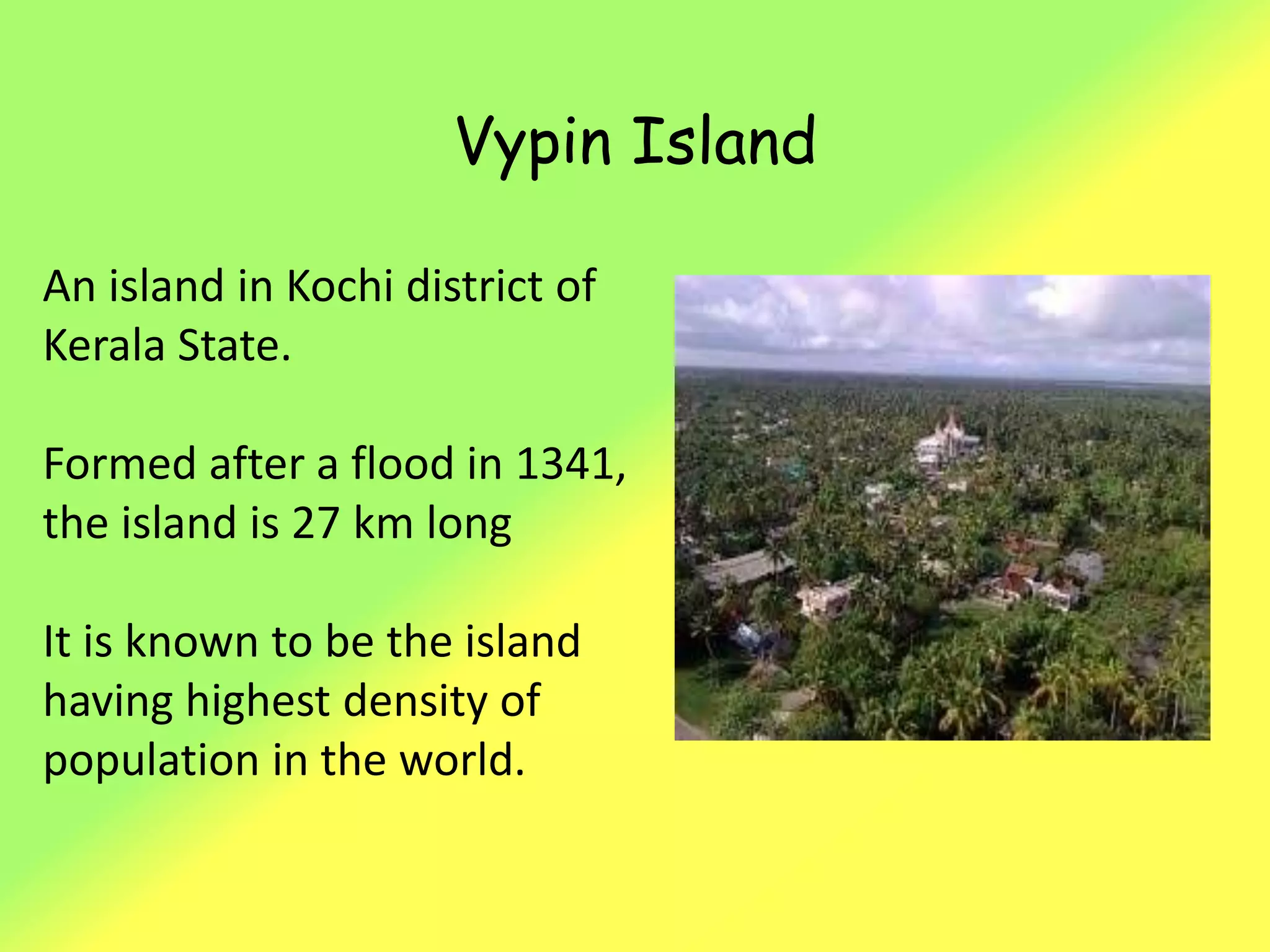 Vypin Island

An island in Kochi district of Kerala State.

Formed after a flood in 1341, the island is 27 km long

It is known to be the island having highest density of population in the world.